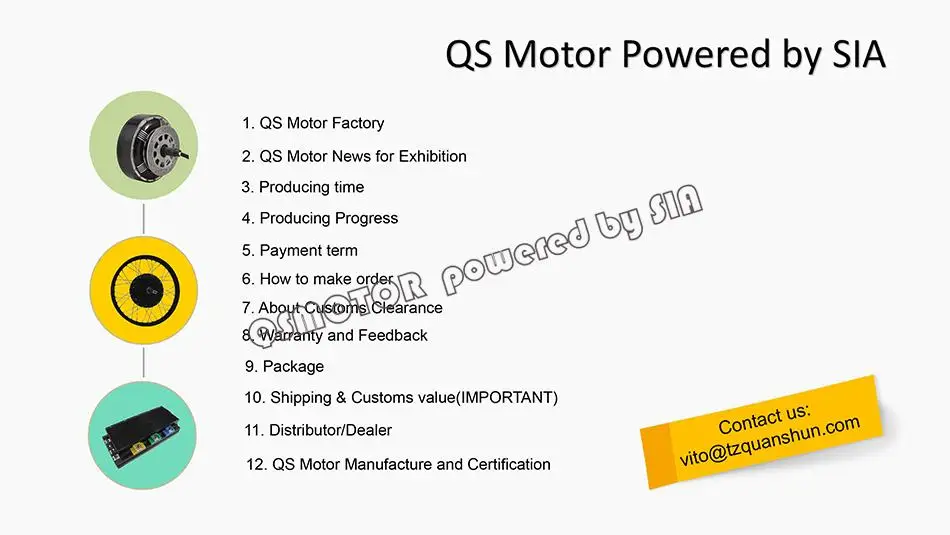 QS Motor Powered by SIA

1. QS Motor Factory
2. QS Motor News for Exhibition
3. Producing time
4. Producing Progress
5. Payment term
6. How to make order
7. About Customs Clearance
8. Warranty and Feedback
9. Package
10. Shipping & Customs value(IMPORTANT)
11. Distributor/Dealer
12. QS Motor Manufacture and Certification

QSMOTOR powered by SIA

Contact us:
vito@tzquanshun.com